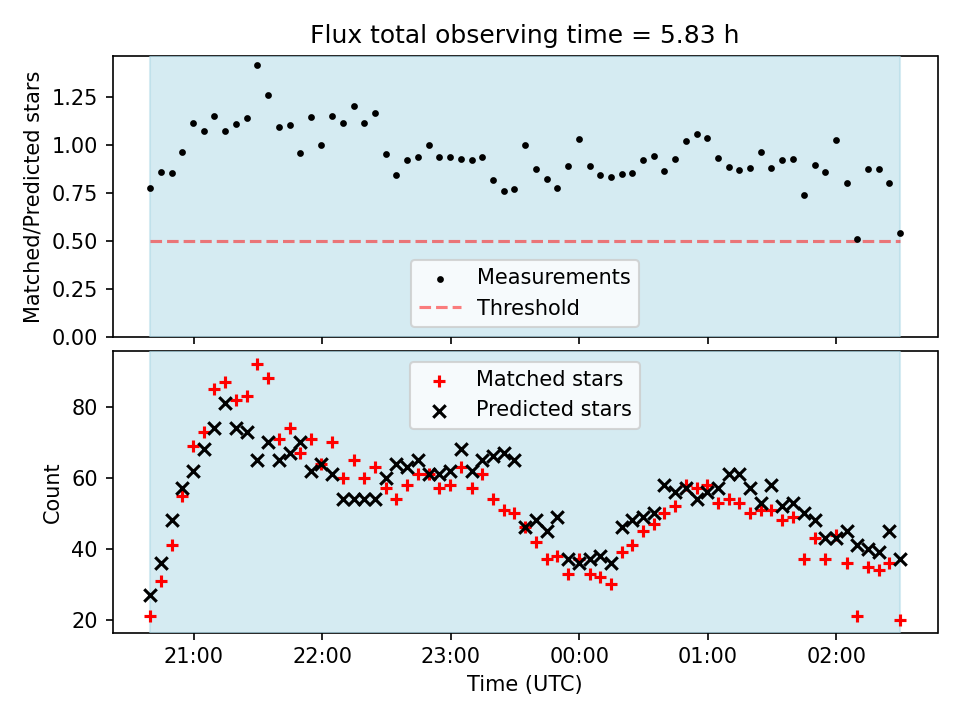 Flux total observing time = 5.83 h

Matched/Predicted stars

1.25
1.00
0.75
0.50
0.25
0.00

Measurements
Threshold

Matched stars
Predicted stars

Count

80
60
40
20

21:00
22:00
23:00
00:00
01:00
02:00

Time (UTC)